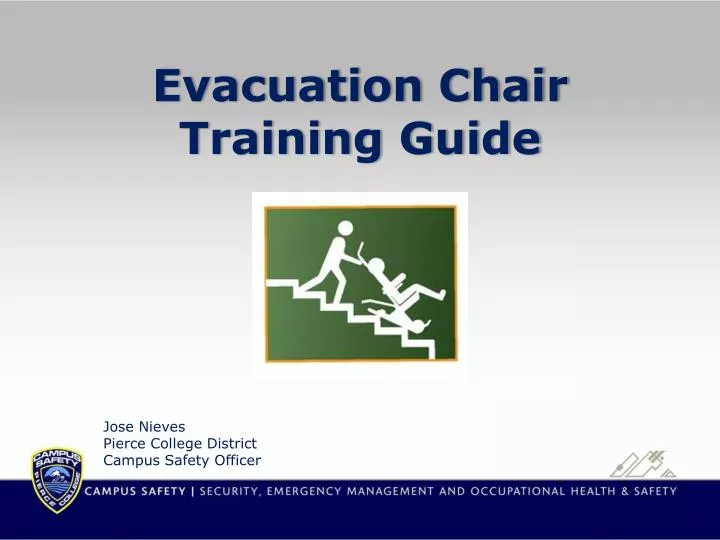 Evacuation Chair Training Guide

Jose Nieves
Pierce College District
Campus Safety Officer

CAMPUS SAFETY
PIERCE COLLEGE

CAMPUS SAFETY | SECURITY, EMERGENCY MANAGEMENT AND OCCUPATIONAL HEALTH & SAFETY